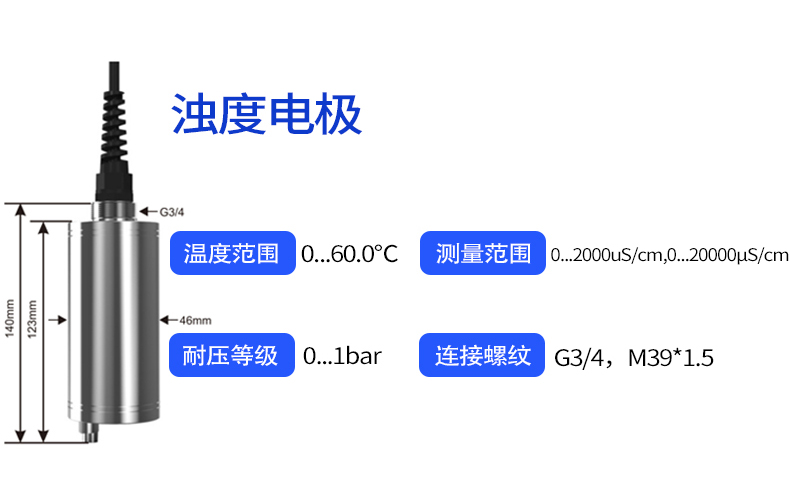 浊度电极

G3/4

140mm

123mm

46mm

温度范围 0...60.0°C

测量范围 0...2000uS/cm,0...20000μS/cm

耐压等级 0...1bar

连接螺纹 G3/4，M39*1.5